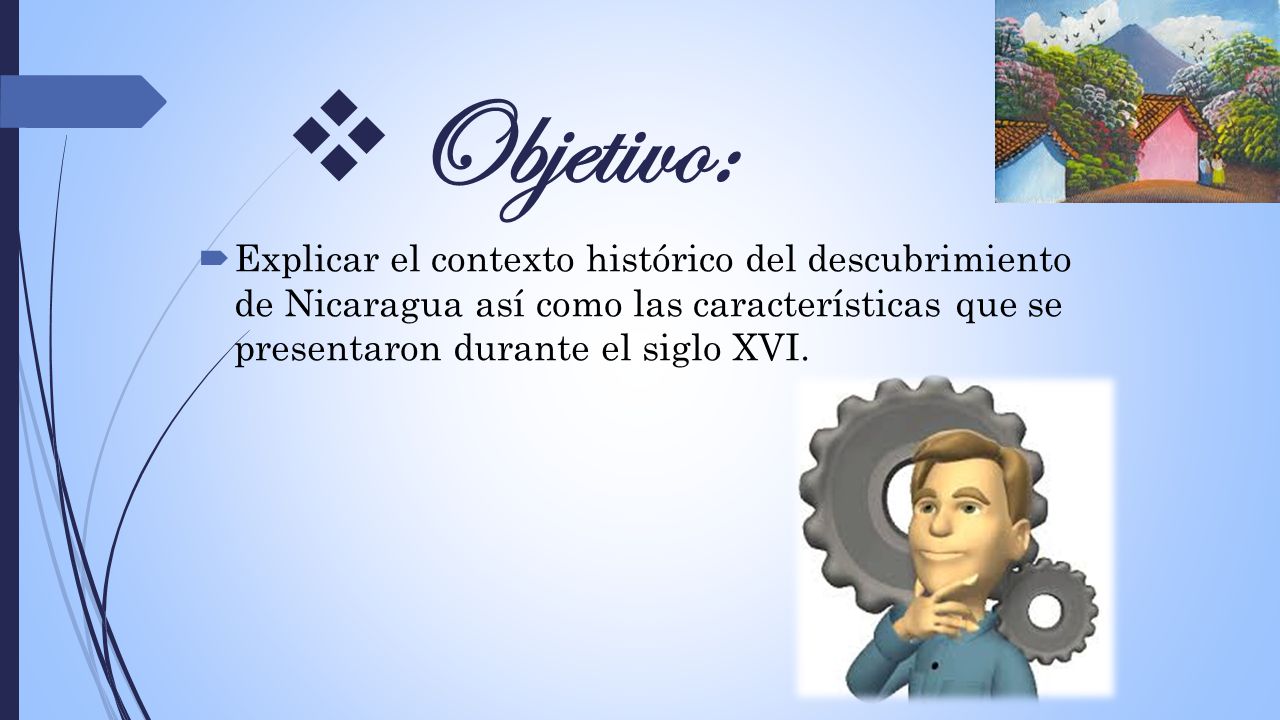 Objetivo:

Explicar el contexto histórico del descubrimiento de Nicaragua así como las características que se presentaron durante el siglo XVI.